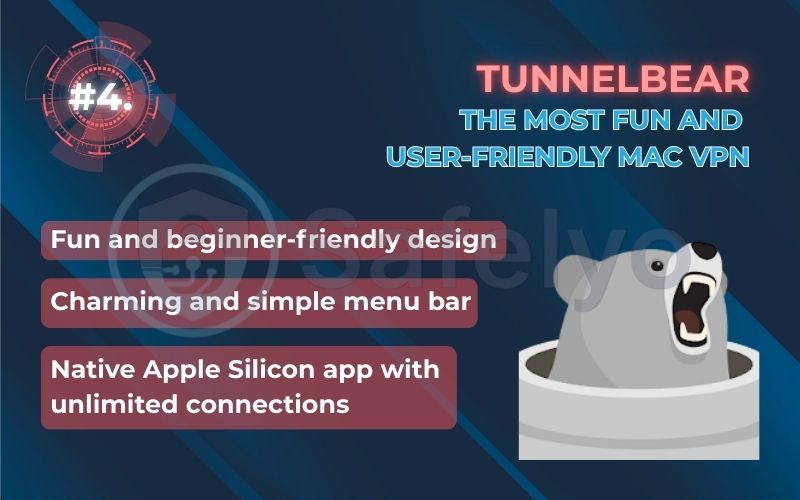 #4.

TUNNELBEAR
THE MOST FUN AND USER-FRIENDLY MAC VPN

Safelyo

Fun and beginner-friendly design

Charming and simple menu bar

Native Apple Silicon app with unlimited connections